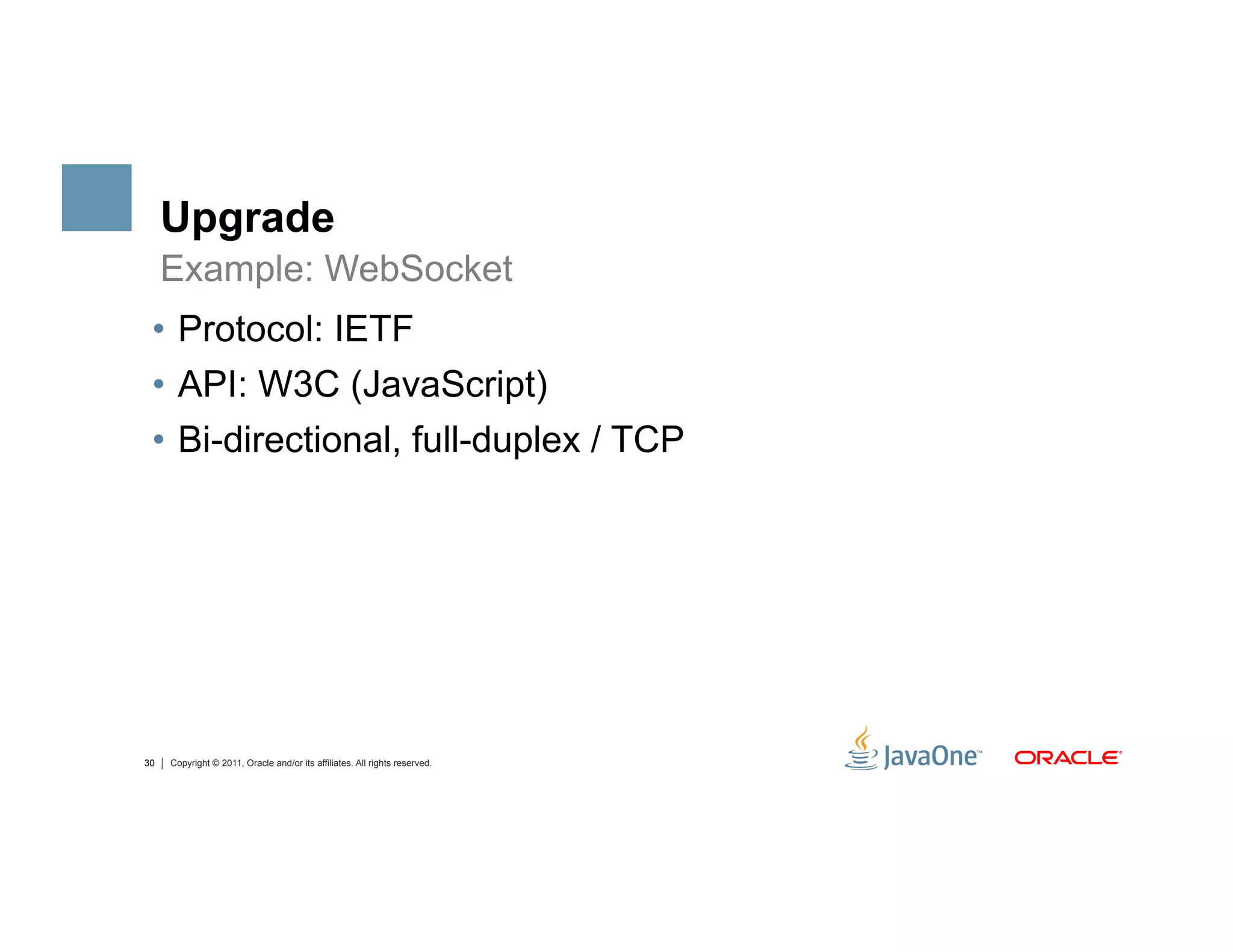 Upgrade
Example: WebSocket

• Protocol: IETF
• API: W3C (JavaScript)
• Bi-directional, full-duplex / TCP

30 | Copyright © 2011, Oracle and/or its affiliates. All rights reserved.

JavaOne™ ORACLE®